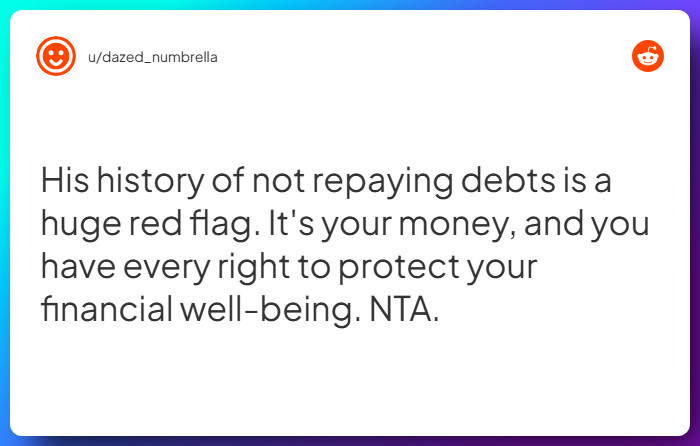 u/dazed_numbrella

His history of not repaying debts is a huge red flag. It's your money, and you have every right to protect your financial well-being. NTA.